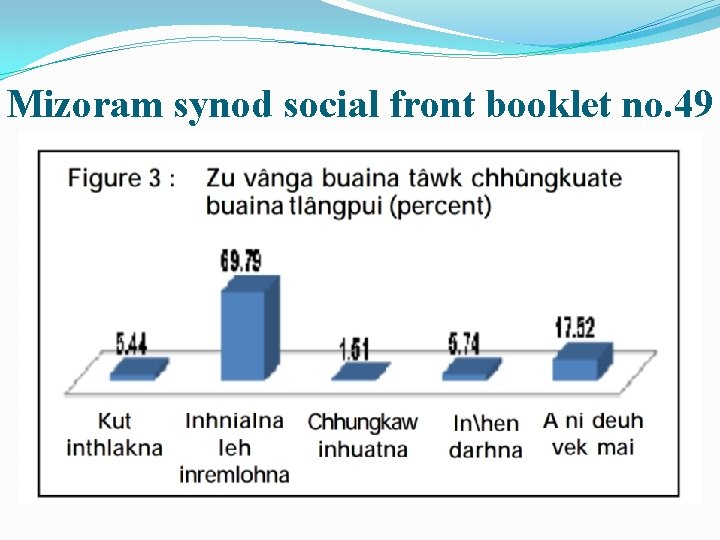 Mizoram synod social front booklet no.49

Figure 3 : Zu vânga buaina tâwk chhûngkuate buaina tlângpui (percent)

5.44
69.79
1.51
5.74
17.52

Kut inthlakna

Inhnialna leh inremlohna

Chhungkaw inhuatna

In\hen darhna

A ni deuh vek mai